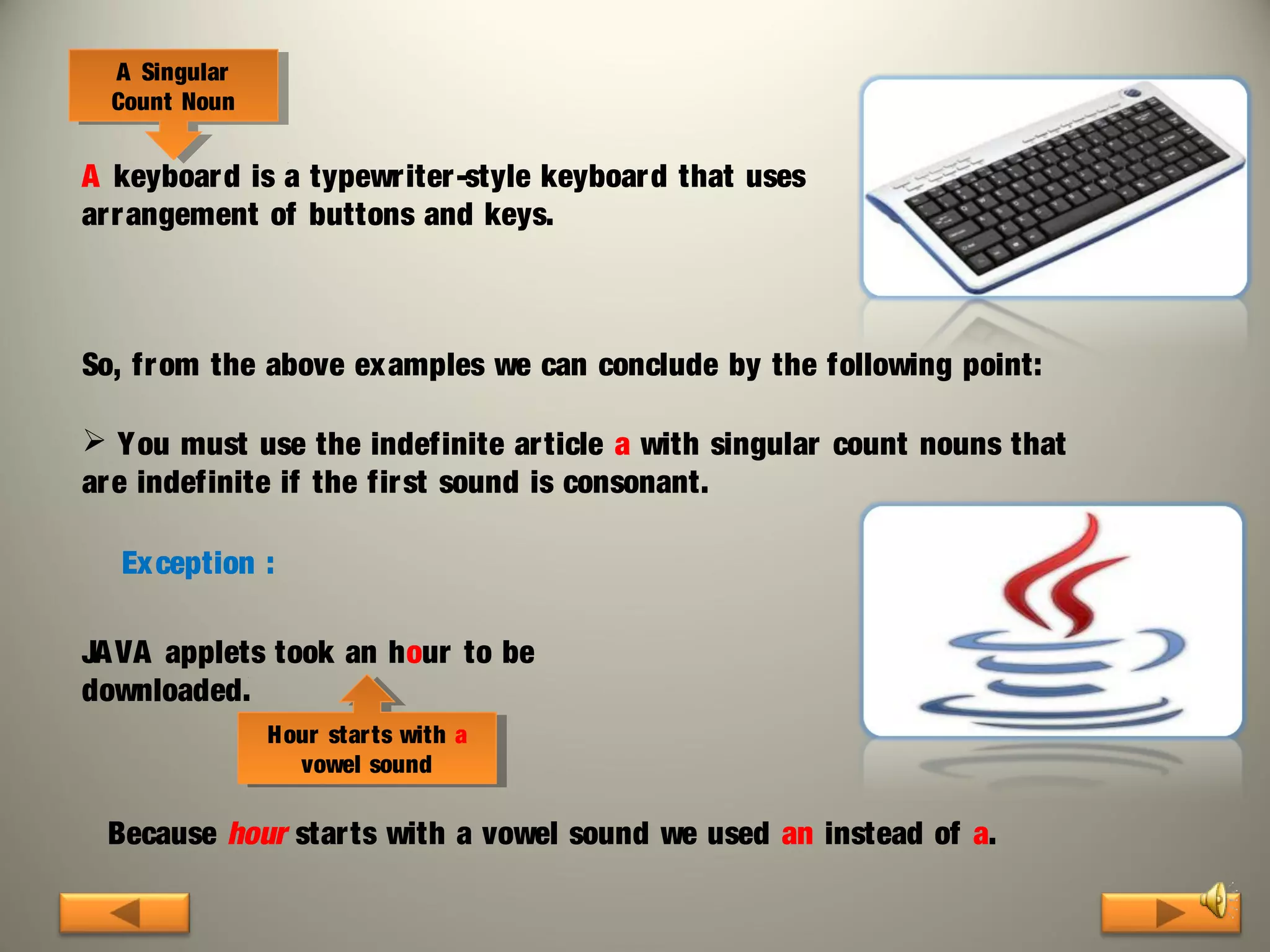 A Singular Count Noun

A keyboard is a typewriter-style keyboard that uses arrangement of buttons and keys.

So, from the above examples we can conclude by the following point:

➢ You must use the indefinite article a with singular count nouns that are indefinite if the first sound is consonant.

Exception :

JAVA applets took an hour to be downloaded.

Hour starts with a vowel sound

Because hour starts with a vowel sound we used an instead of a.